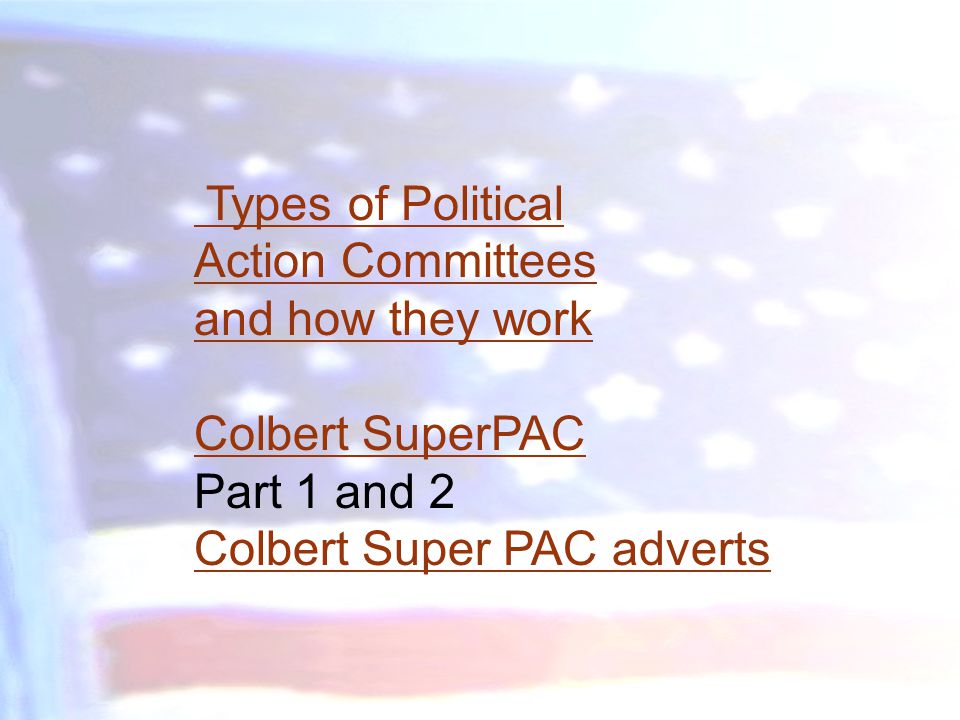 Types of Political Action Committees and how they work

Colbert SuperPAC
Part 1 and 2
Colbert Super PAC adverts